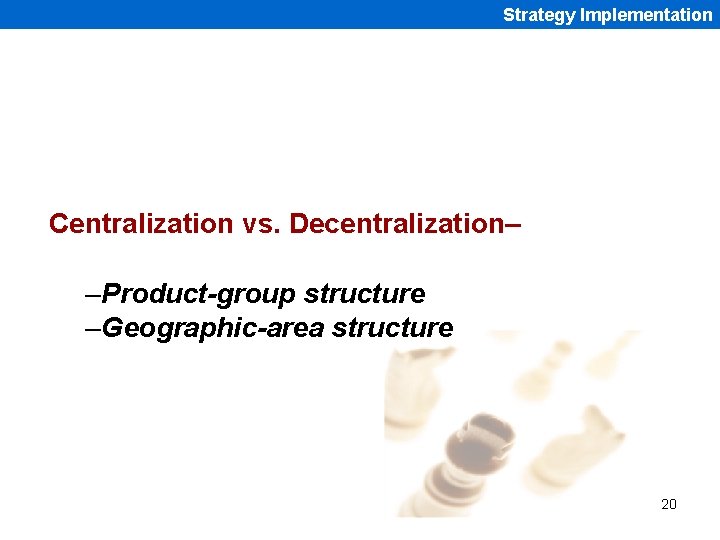 Strategy Implementation

Centralization vs. Decentralization–

–Product-group structure
–Geographic-area structure

20